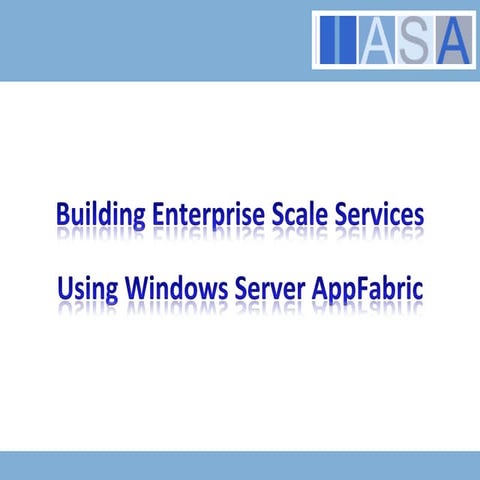 IASA

Building Enterprise Scale Services

Using Windows Server AppFabric